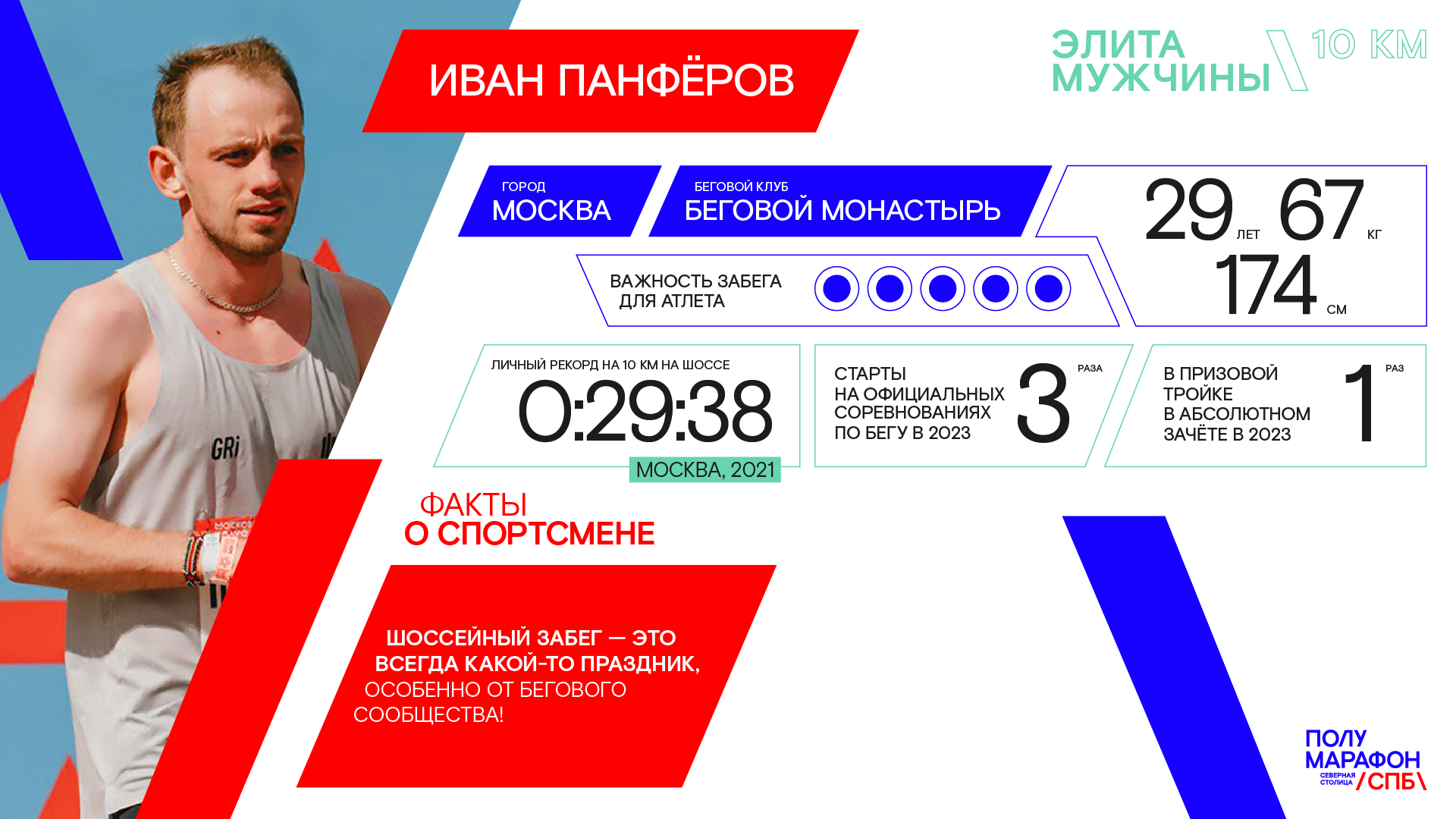 ИВАН ПАНФЁРОВ

ЭЛИТА МУЖЧИНЫ \ 10 КМ

ГОРОД
МОСКВА

БЕГОВОЙ КЛУБ
БЕГОВОЙ МОНАСТЫРЬ

29 ЛЕТ 67 КГ
174 СМ

ВАЖНОСТЬ ЗАБЕГА ДЛЯ АТЛЕТА

ЛИЧНЫЙ РЕКОРД НА 10 КМ НА ШОССЕ
0:29:38
МОСКВА, 2021

СТАРТЫ НА ОФИЦИАЛЬНЫХ СОРЕВНОВАНИЯХ ПО БЕГУ В 2023
3 РАЗА

В ПРИЗОВОЙ ТРОЙКЕ В АБСОЛЮТНОМ ЗАЧЁТЕ В 2023
1 РАЗ

ФАКТЫ
О СПОРТСМЕНЕ

ШОССЕЙНЫЙ ЗАБЕГ — ЭТО ВСЕГДА КАКОЙ-ТО ПРАЗДНИК, ОСОБЕННО ОТ БЕГОВОГО СООБЩЕСТВА!

GRi

ПОЛУ
МАРАФОН
СЕВЕРНАЯ СТОЛИЦА /СПБ\